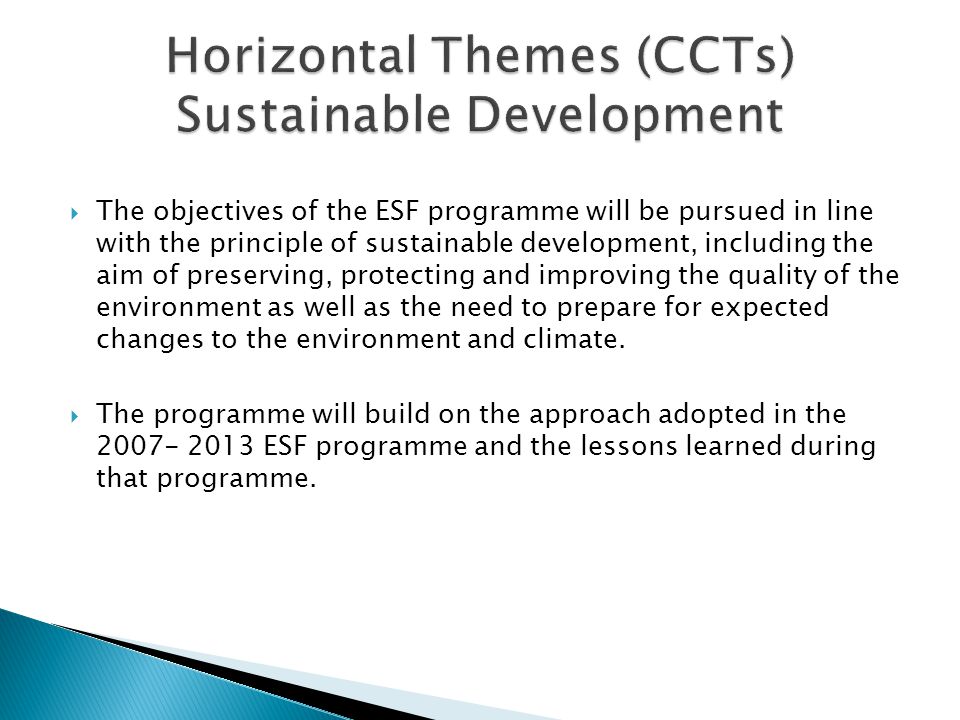 Horizontal Themes (CCTs)
Sustainable Development

The objectives of the ESF programme will be pursued in line with the principle of sustainable development, including the aim of preserving, protecting and improving the quality of the environment as well as the need to prepare for expected changes to the environment and climate.

The programme will build on the approach adopted in the 2007- 2013 ESF programme and the lessons learned during that programme.